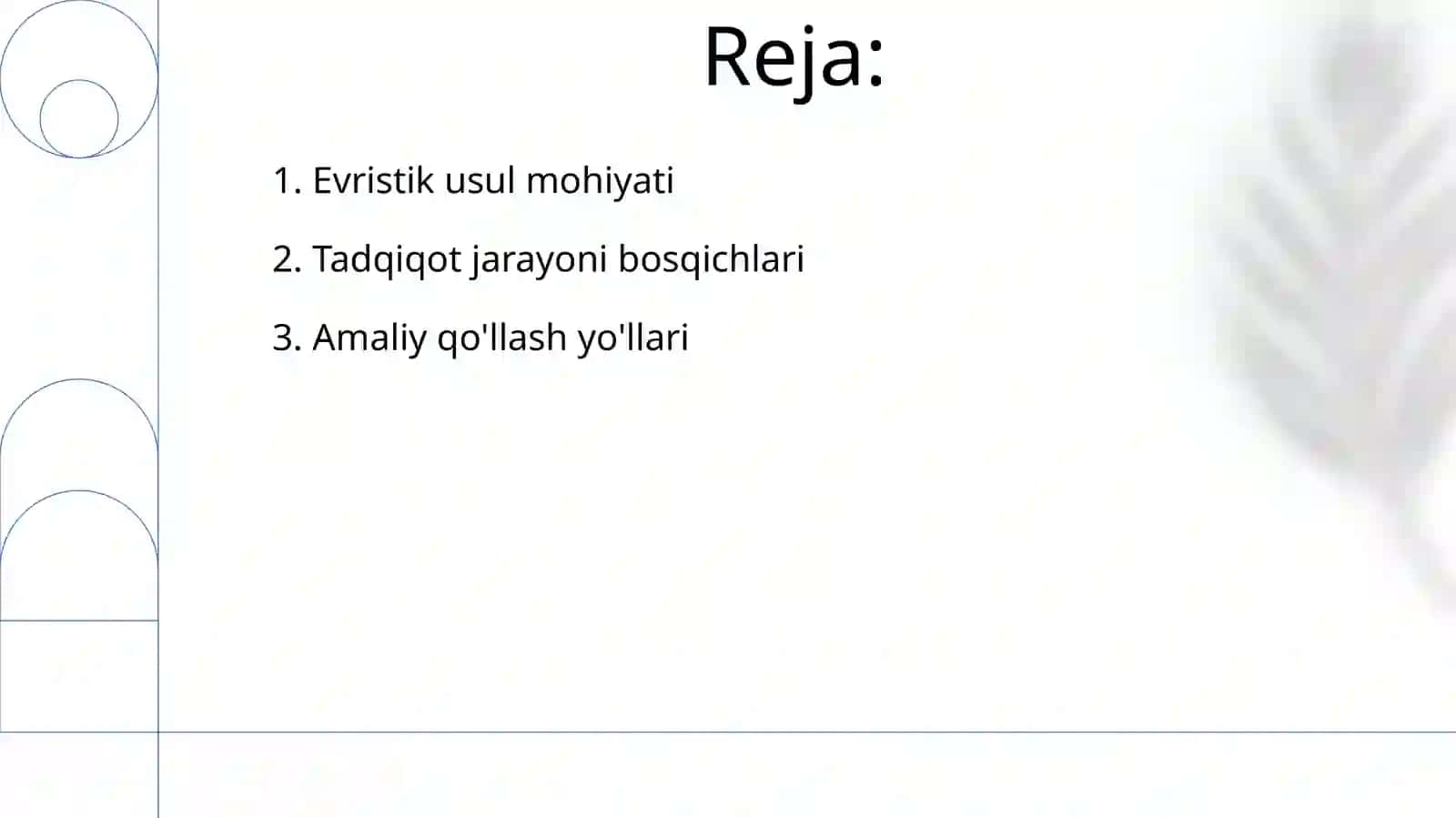 Reja:

1. Evristik usul mohiyati

2. Tadqiqot jarayoni bosqichlari

3. Amaliy qo'llash yo'llari